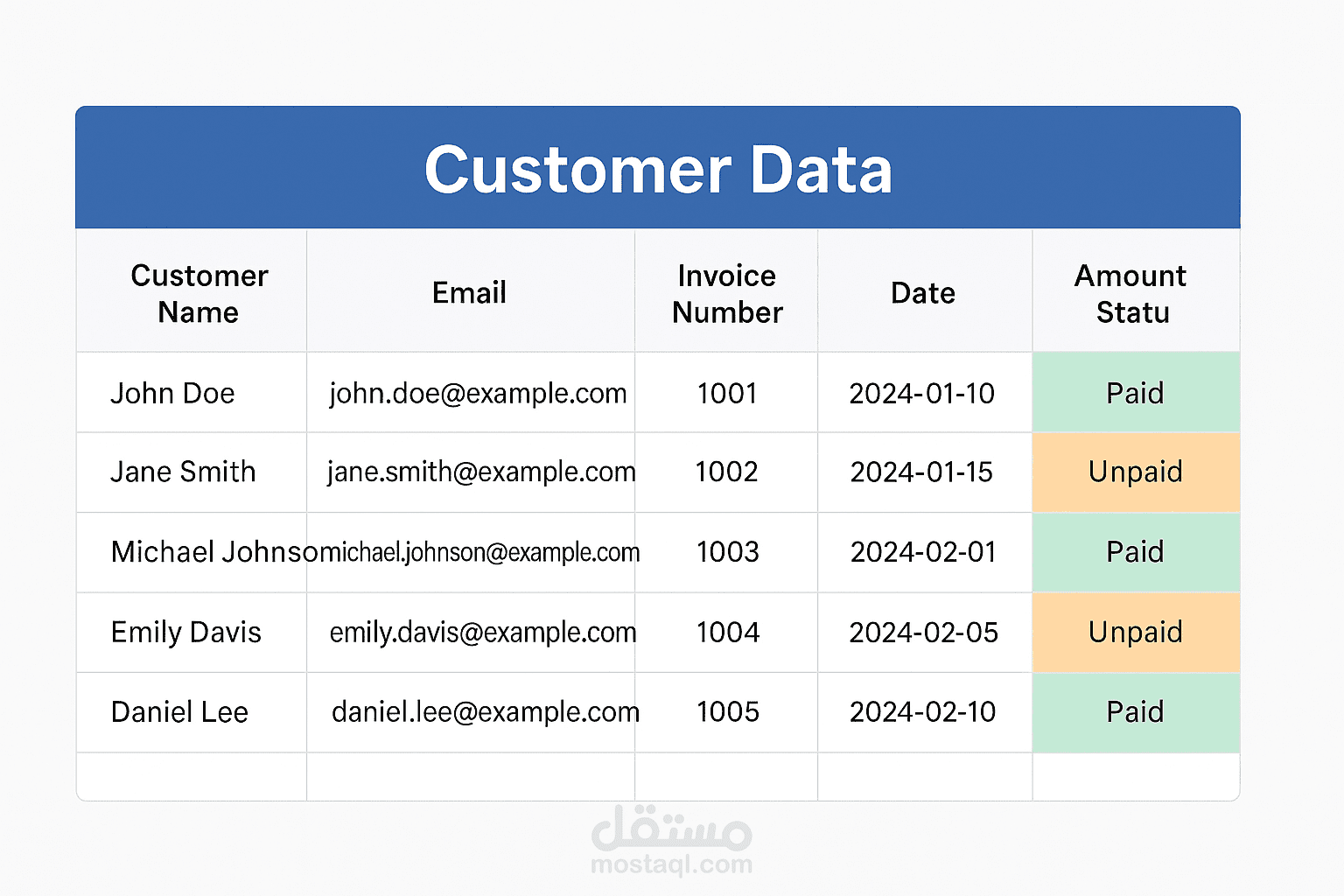 Customer Data

| Customer Name | Email | Invoice Number | Date | Amount Statu |
|---|---|---|---|---|
| John Doe | john.doe@example.com | 1001 | 2024-01-10 | Paid |
| Jane Smith | jane.smith@example.com | 1002 | 2024-01-15 | Unpaid |
| Michael Johnso | michael.johnson@example.com | 1003 | 2024-02-01 | Paid |
| Emily Davis | emily.davis@example.com | 1004 | 2024-02-05 | Unpaid |
| Daniel Lee | daniel.lee@example.com | 1005 | 2024-02-10 | Paid |
| | | | | |

مستقل
mostaql.com